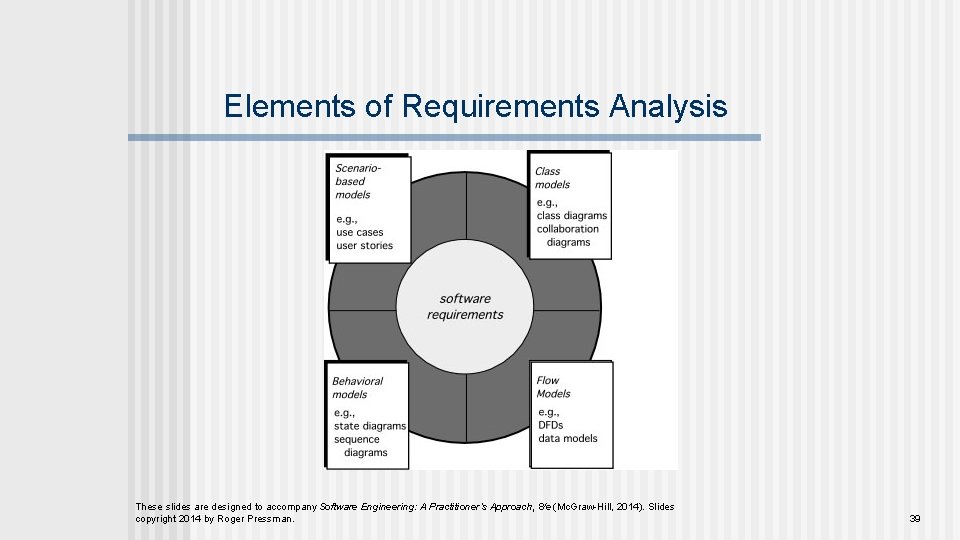 Elements of Requirements Analysis

Scenario-based models

e.g., use cases user stories

Class models

e.g., class diagrams collaboration diagrams

software requirements

Behavioral models

e.g., state diagrams sequence diagrams

Flow Models

e.g., DFDs data models

These slides are designed to accompany Software Engineering: A Practitioner's Approach, 8/e (McGraw-Hill, 2014). Slides copyright 2014 by Roger Pressman.

39